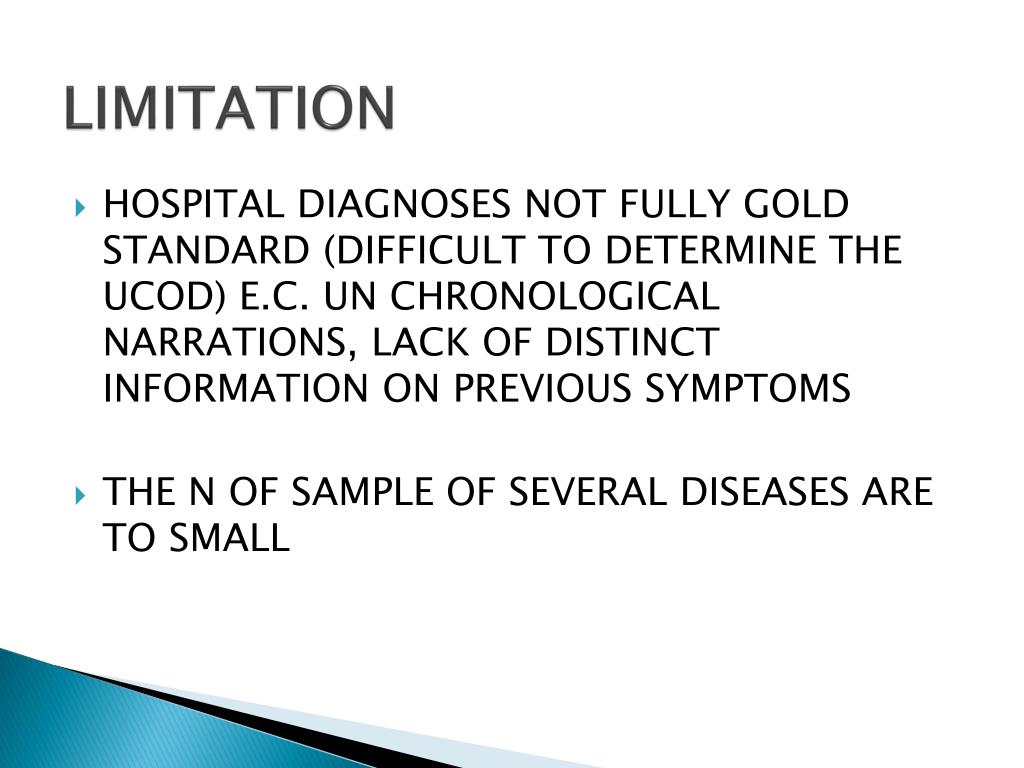 LIMITATION

HOSPITAL DIAGNOSES NOT FULLY GOLD STANDARD (DIFFICULT TO DETERMINE THE UCOD) E.C. UN CHRONOLOGICAL NARRATIONS, LACK OF DISTINCT INFORMATION ON PREVIOUS SYMPTOMS

THE N OF SAMPLE OF SEVERAL DISEASES ARE TO SMALL